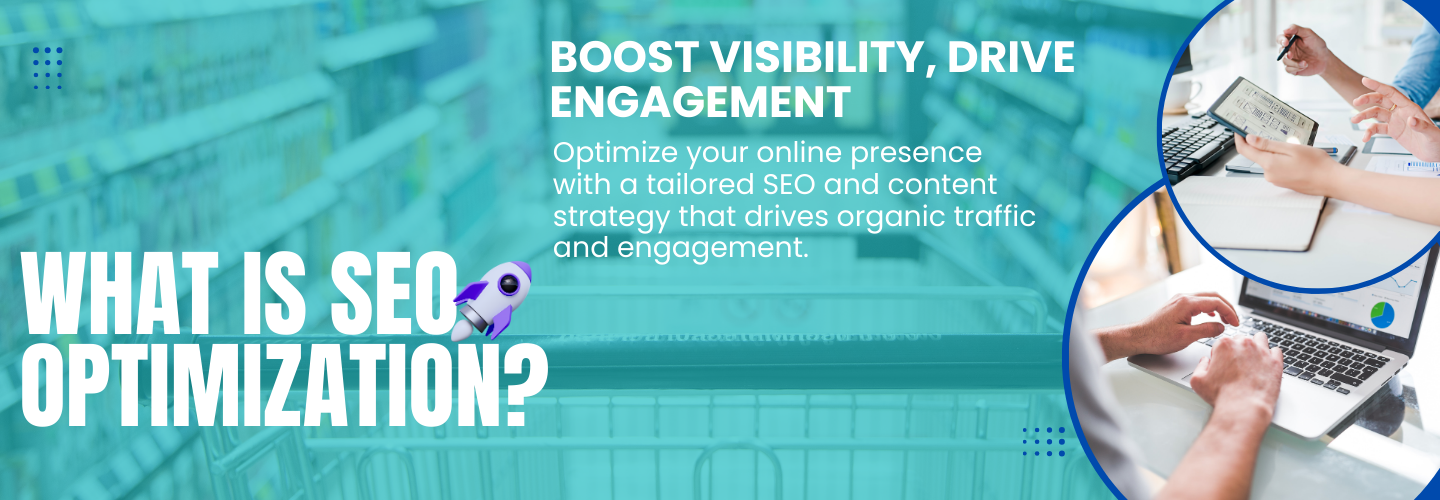 BOOST VISIBILITY, DRIVE ENGAGEMENT

Optimize your online presence with a tailored SEO and content strategy that drives organic traffic and engagement.

WHAT IS SEO OPTIMIZATION?